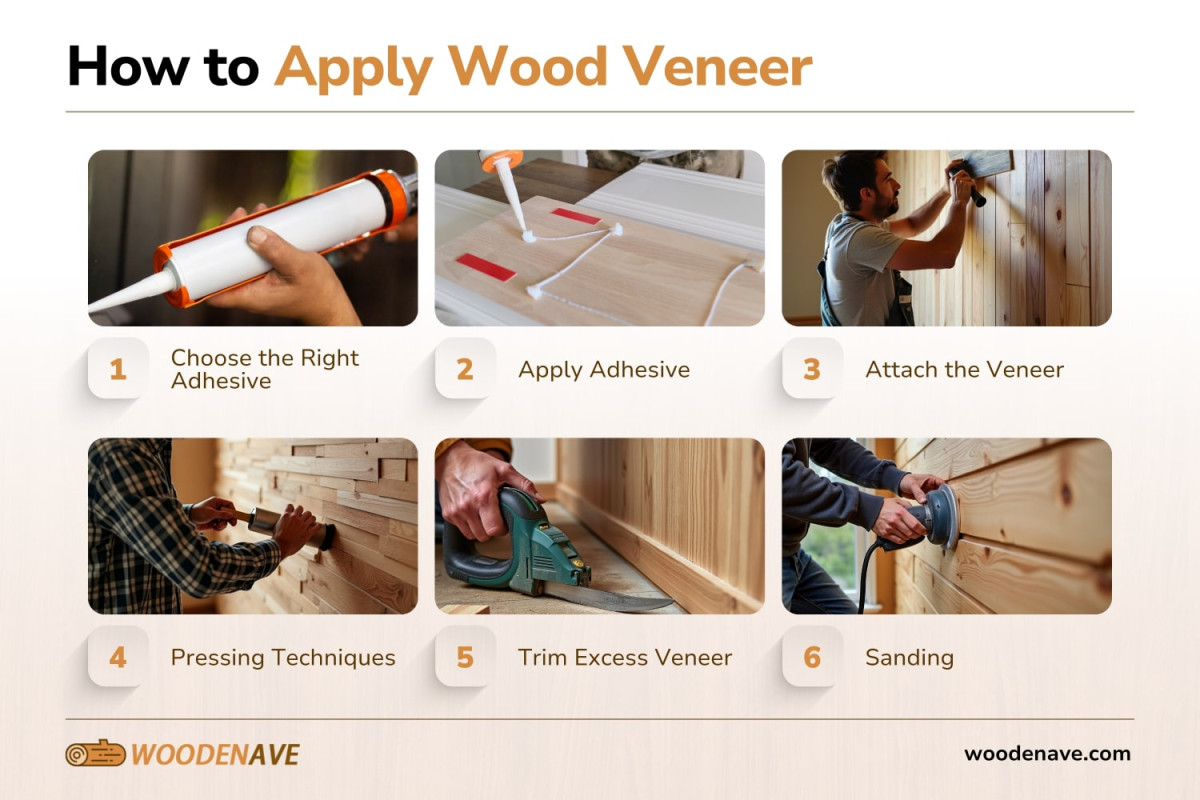 How to Apply Wood Veneer

1 Choose the Right Adhesive

2 Apply Adhesive

3 Attach the Veneer

4 Pressing Techniques

5 Trim Excess Veneer

6 Sanding

WOODENAVE

woodenave.com